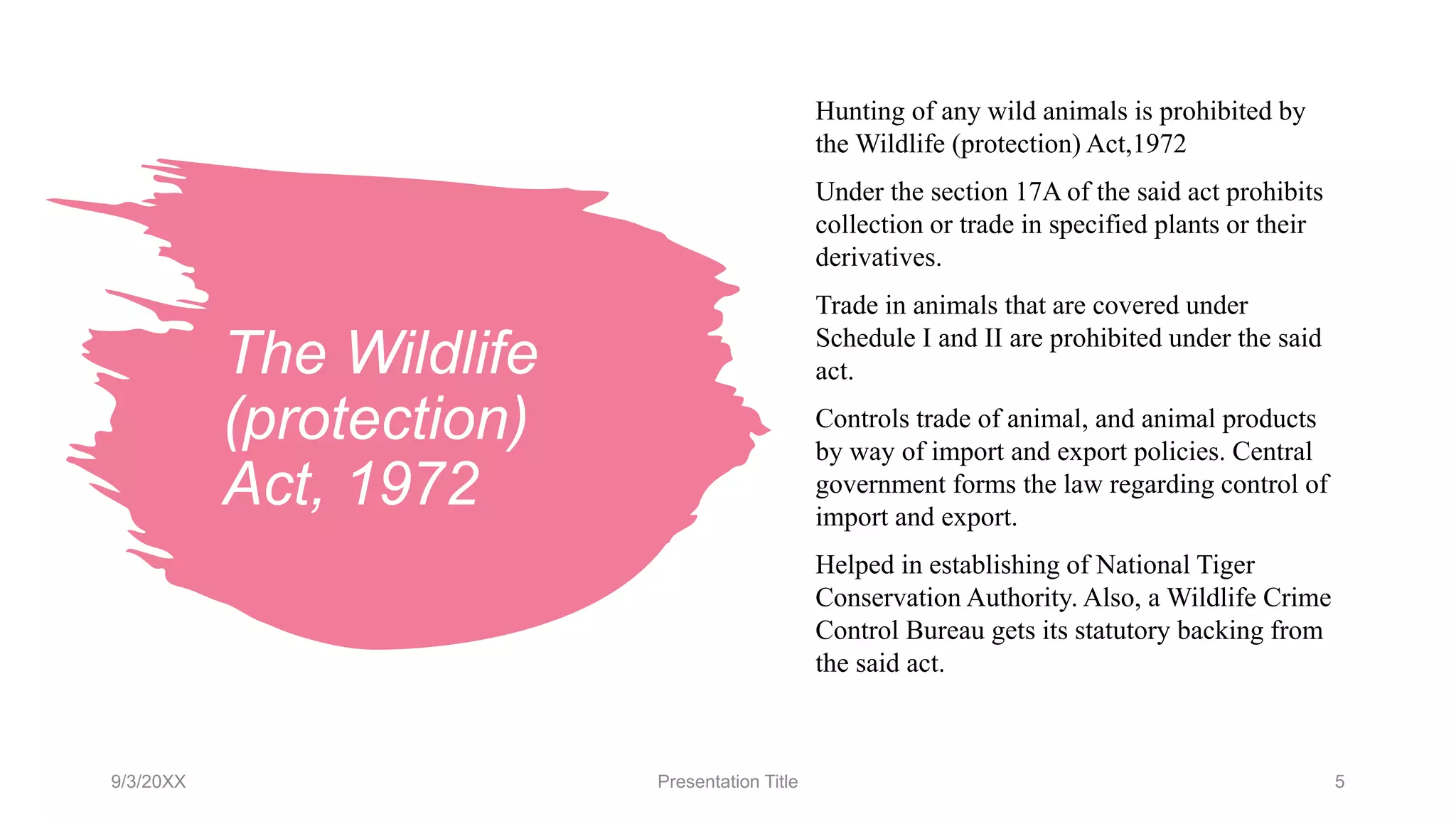 The Wildlife (protection) Act, 1972

Hunting of any wild animals is prohibited by the Wildlife (protection) Act,1972

Under the section 17A of the said act prohibits collection or trade in specified plants or their derivatives.

Trade in animals that are covered under Schedule I and II are prohibited under the said act.

Controls trade of animal, and animal products by way of import and export policies. Central government forms the law regarding control of import and export.

Helped in establishing of National Tiger Conservation Authority. Also, a Wildlife Crime Control Bureau gets its statutory backing from the said act.

9/3/20XX

Presentation Title

5